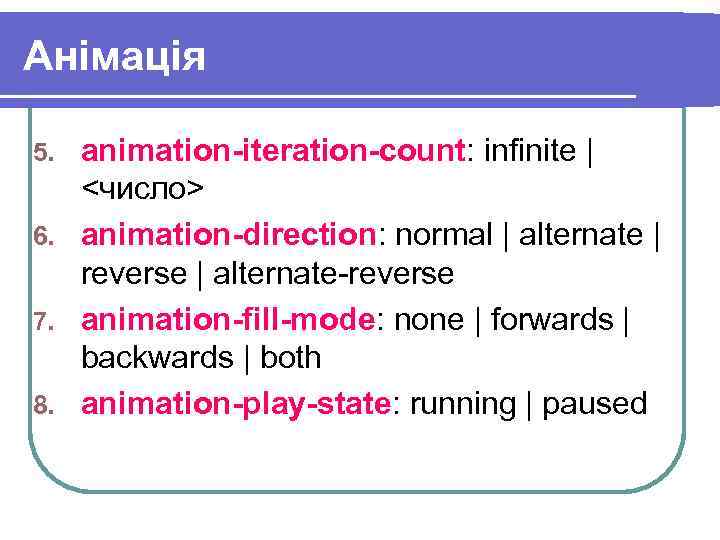 Анімація

5. animation-iteration-count: infinite | <число>
6. animation-direction: normal | alternate | reverse | alternate-reverse
7. animation-fill-mode: none | forwards | backwards | both
8. animation-play-state: running | paused